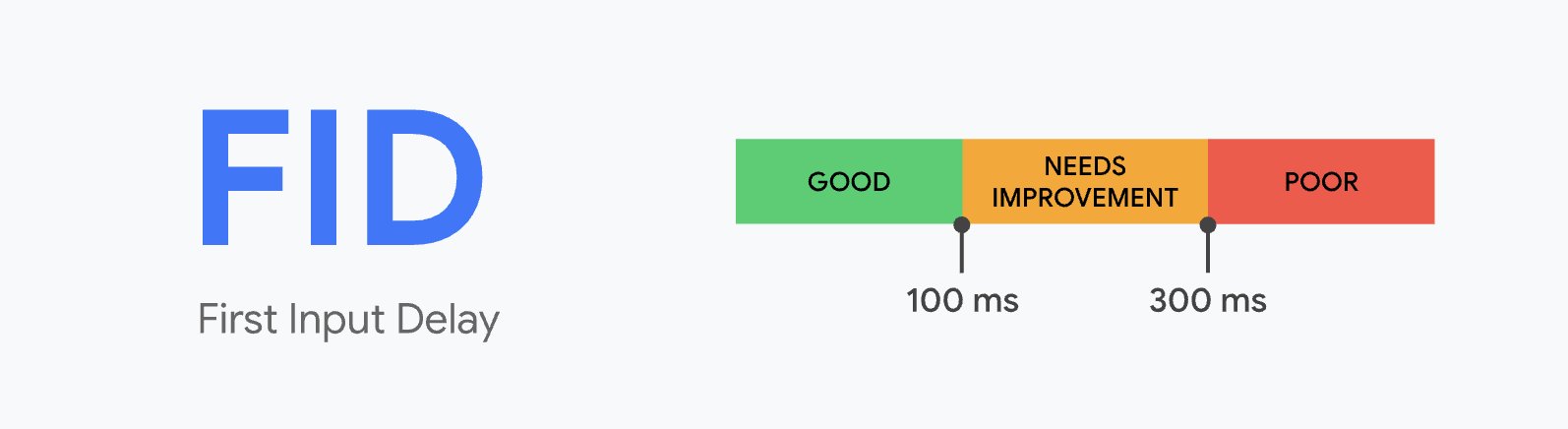 FID

First Input Delay

GOOD

NEEDS IMPROVEMENT

POOR

100 ms

300 ms